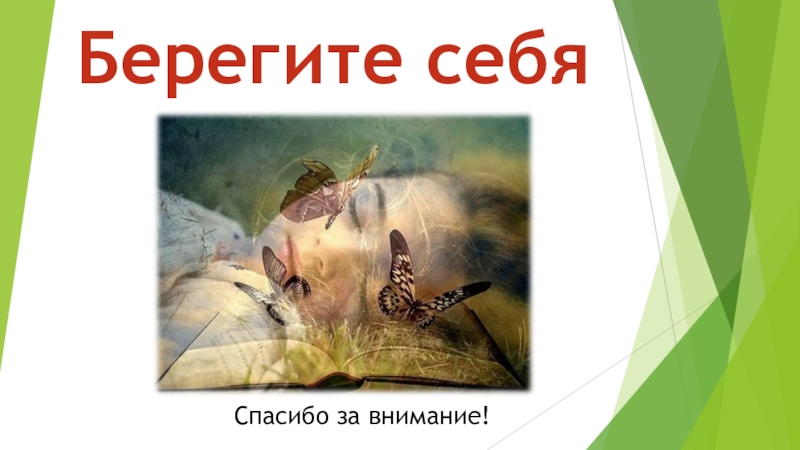 Берегите себя

Спасибо за внимание!